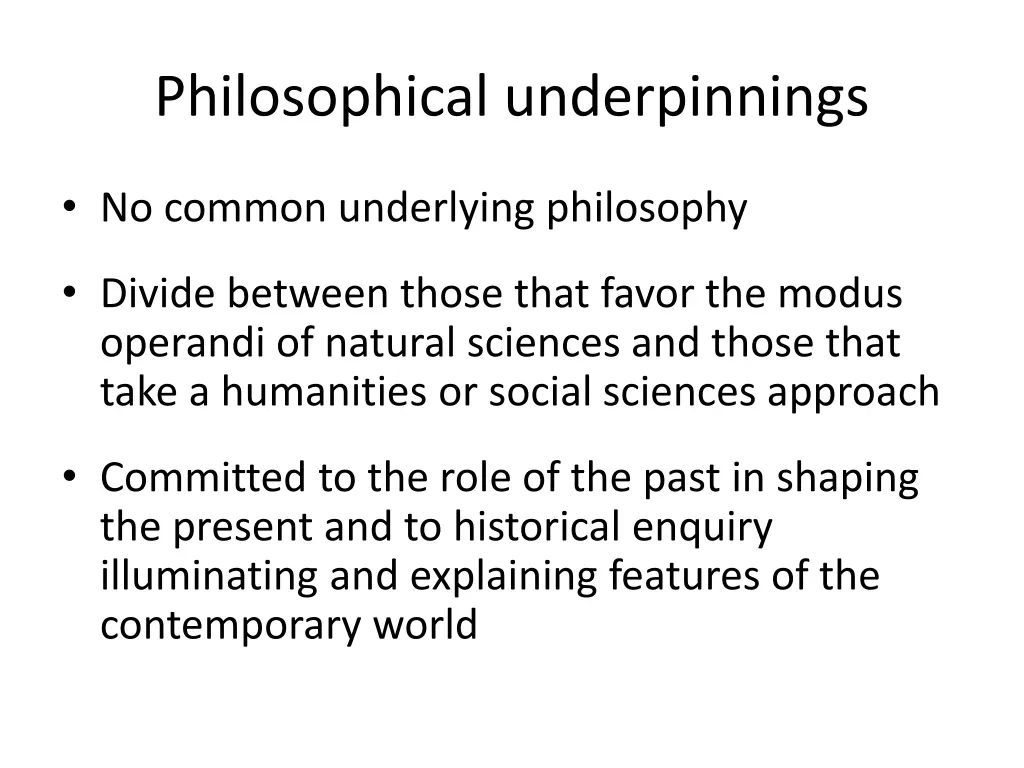 Philosophical underpinnings

• No common underlying philosophy

• Divide between those that favor the modus operandi of natural sciences and those that take a humanities or social sciences approach

• Committed to the role of the past in shaping the present and to historical enquiry illuminating and explaining features of the contemporary world